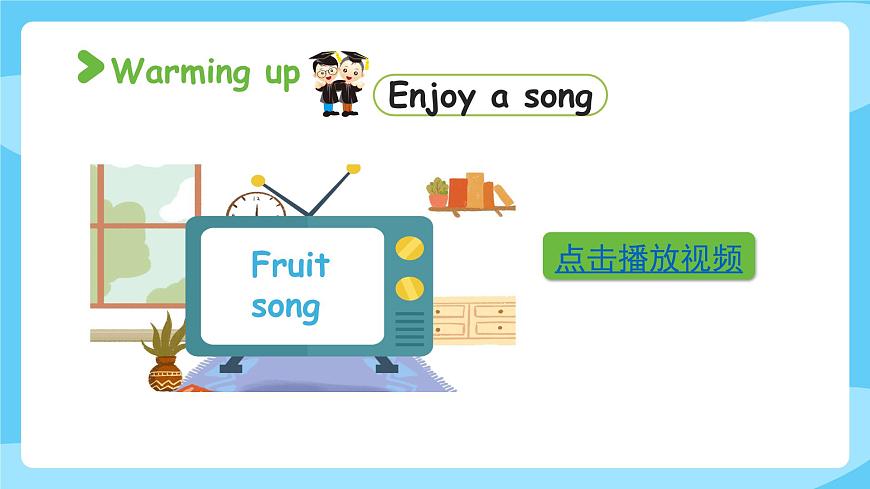 Warming up

Enjoy a song

Fruit song

点击播放视频